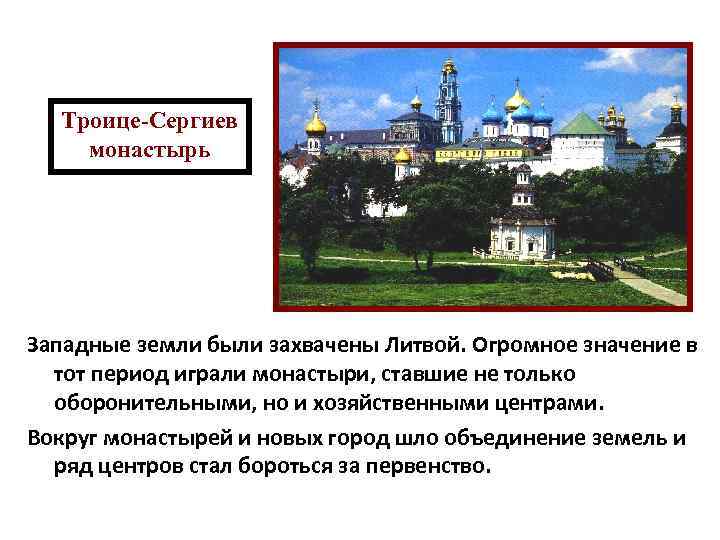 Троице-Сергиев монастырь

Западные земли были захвачены Литвой. Огромное значение в тот период играли монастыри, ставшие не только оборонительными, но и хозяйственными центрами.

Вокруг монастырей и новых город шло объединение земель и ряд центров стал бороться за первенство.